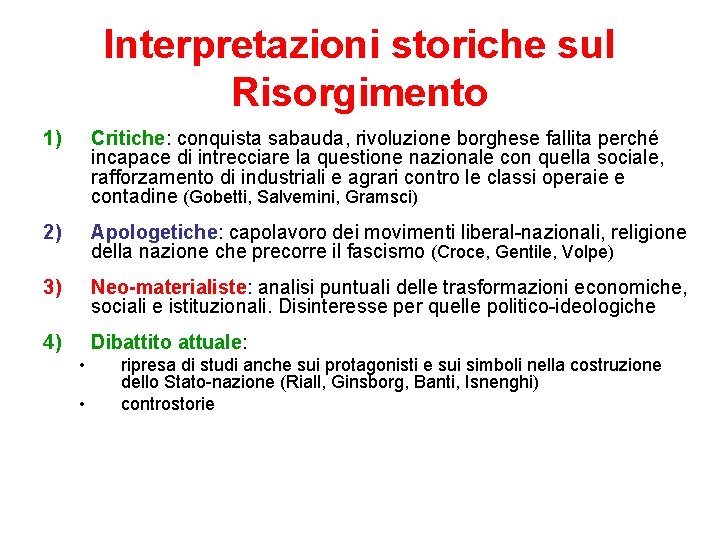 Interpretazioni storiche sul Risorgimento

1) Critiche: conquista sabauda, rivoluzione borghese fallita perché incapace di intrecciare la questione nazionale con quella sociale, rafforzamento di industriali e agrari contro le classi operaie e contadine (Gobetti, Salvemini, Gramsci)

2) Apologetiche: capolavoro dei movimenti liberal-nazionali, religione della nazione che precorre il fascismo (Croce, Gentile, Volpe)

3) Neo-materialiste: analisi puntuali delle trasformazioni economiche, sociali e istituzionali. Disinteresse per quelle politico-ideologiche

4) Dibattito attuale:
• ripresa di studi anche sui protagonisti e sui simboli nella costruzione dello Stato-nazione (Riall, Ginsborg, Banti, Isnenghi)
• controstorie